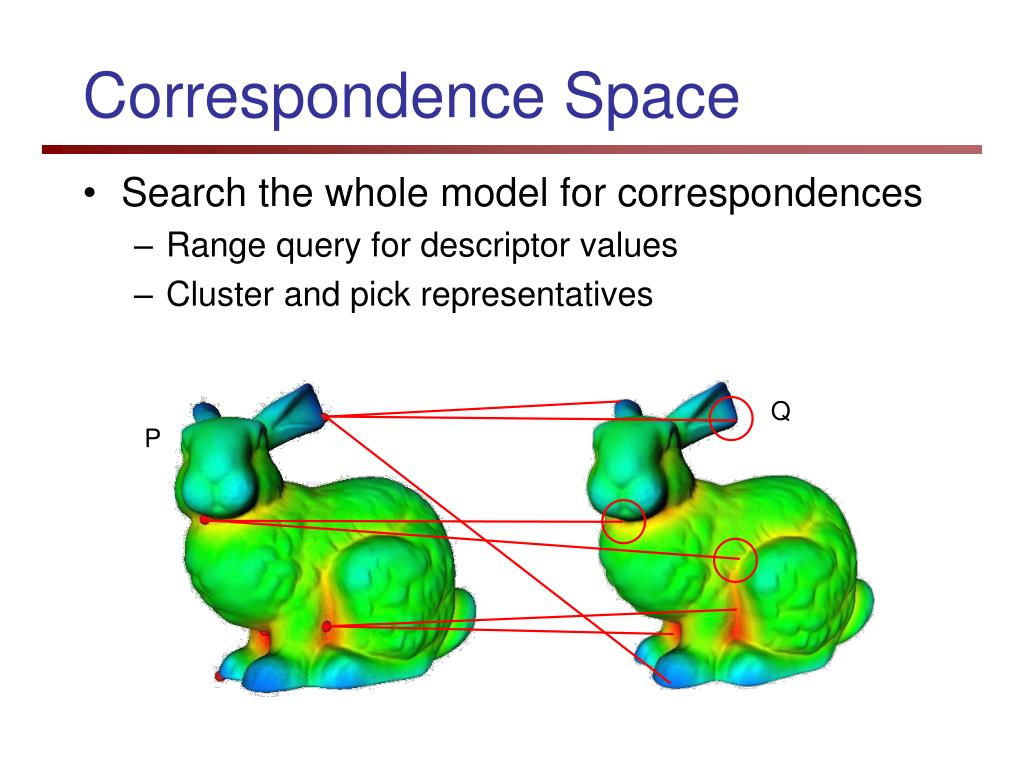 Correspondence Space

• Search the whole model for correspondences
– Range query for descriptor values
– Cluster and pick representatives

P

Q